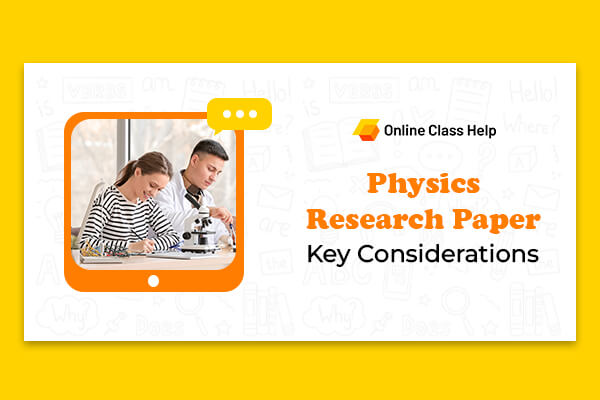 Online Class Help

Physics Research Paper
Key Considerations